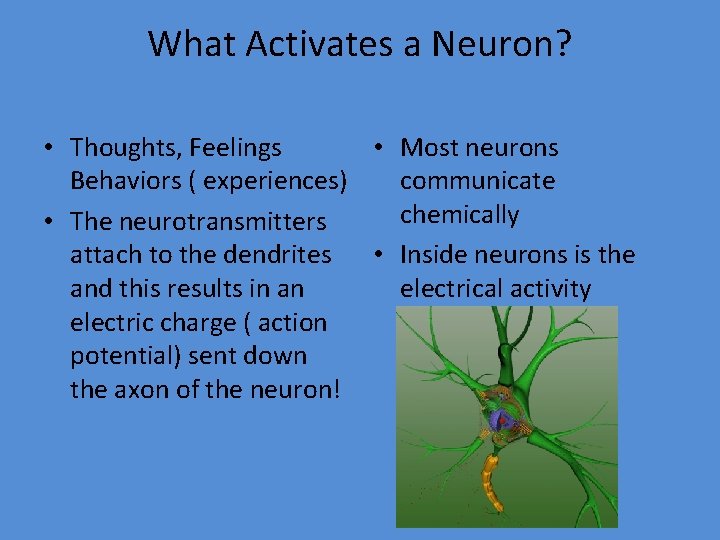 What Activates a Neuron?

• Thoughts, Feelings Behaviors ( experiences)
• The neurotransmitters attach to the dendrites and this results in an electric charge ( action potential) sent down the axon of the neuron!

• Most neurons communicate chemically
• Inside neurons is the electrical activity